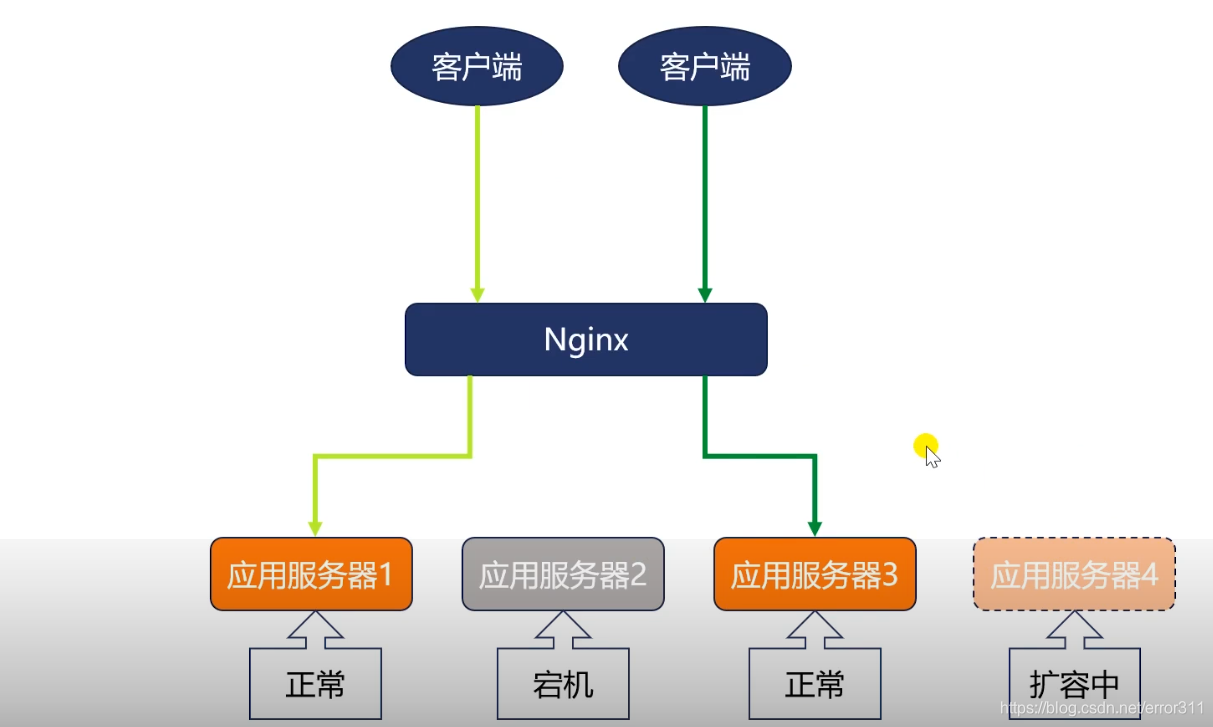 客户端

客户端

Nginx

应用服务器1

应用服务器2

应用服务器3

应用服务器4

正常

宕机

正常

扩容中

https://blog.csdn.net/error311